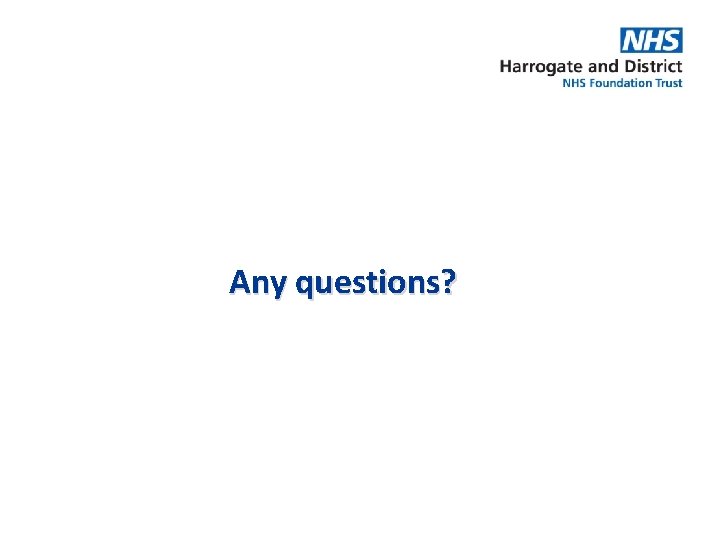 NHS
Harrogate and District
NHS Foundation Trust

Any questions?